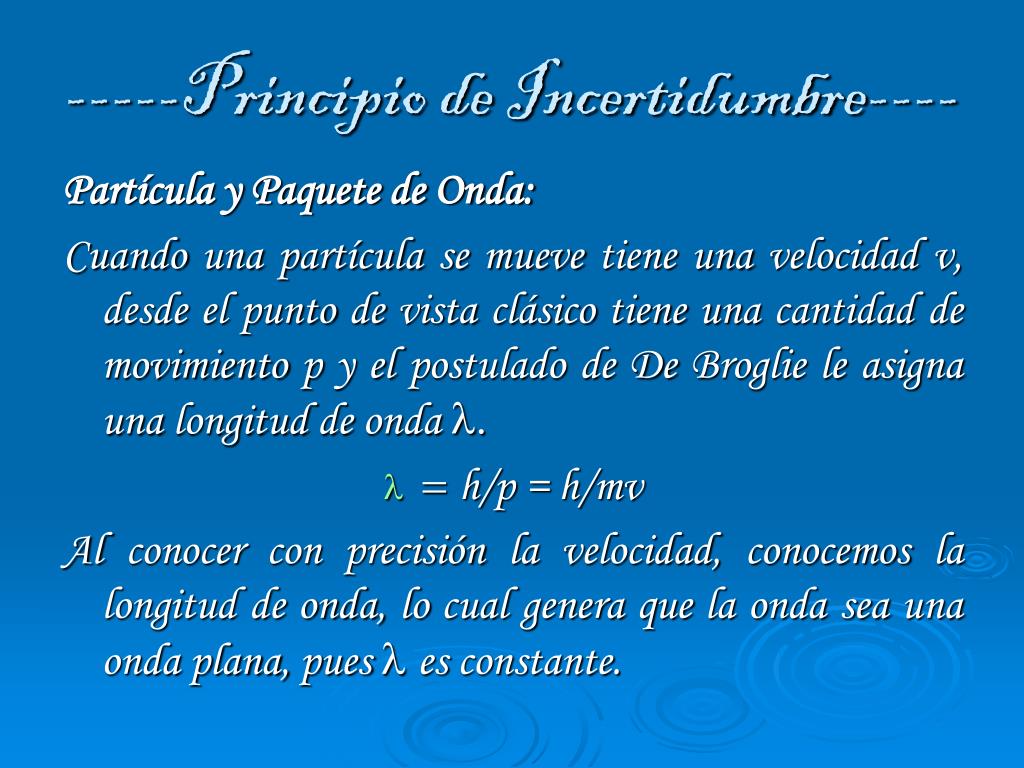 ------Principio de Incertidumbre----

Partícula y Paquete de Onda:

Cuando una partícula se mueve tiene una velocidad v, desde el punto de vista clásico tiene una cantidad de movimiento p y el postulado de De Broglie le asigna una longitud de onda $\lambda$.

$\lambda = h/p = h/mv$

Al conocer con precisión la velocidad, conocemos la longitud de onda, lo cual genera que la onda sea una onda plana, pues $\lambda$ es constante.